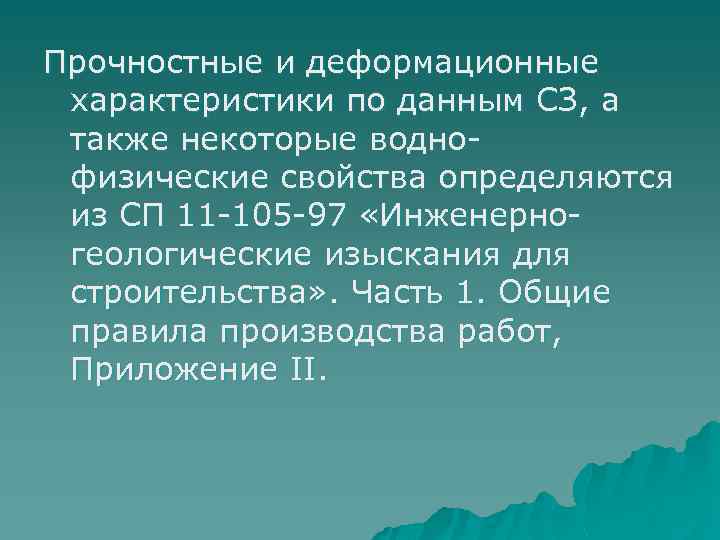 Прочностные и деформационные характеристики по данным СЗ, а также некоторые водно-физические свойства определяются из СП 11-105-97 «Инженерно-геологические изыскания для строительства». Часть 1. Общие правила производства работ, Приложение II.